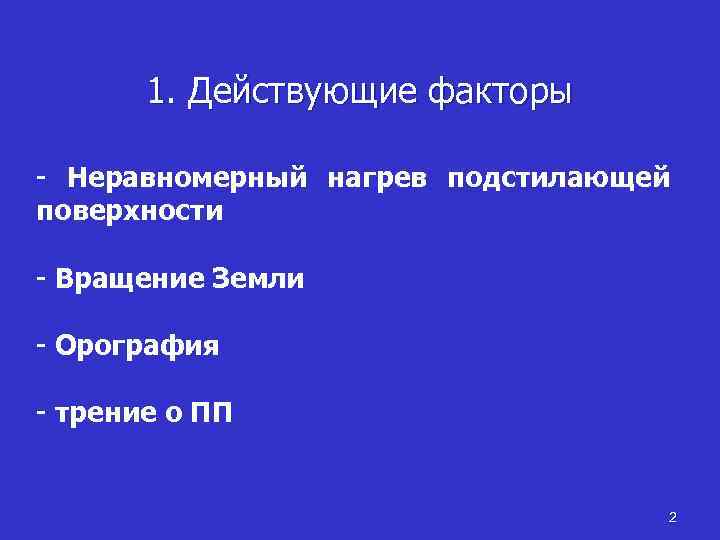 1. Действующие факторы

- Неравномерный нагрев подстилающей поверхности

- Вращение Земли

- Орография

- трение о ПП

2